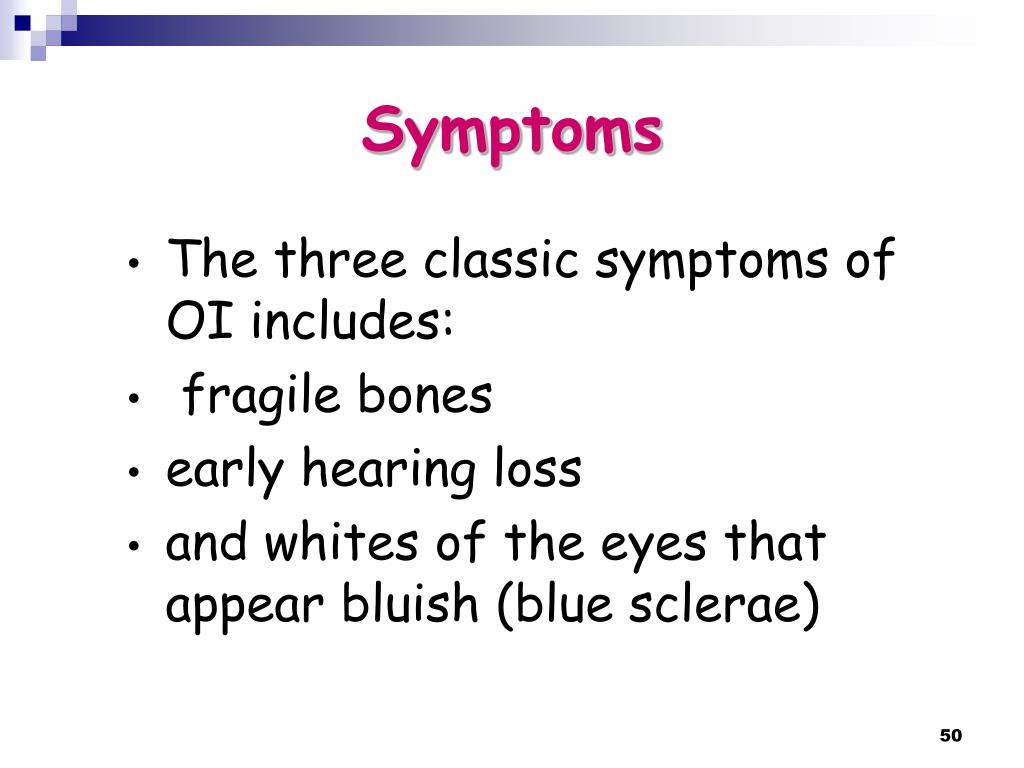 Symptoms

• The three classic symptoms of OI includes:
• fragile bones
• early hearing loss
• and whites of the eyes that appear bluish (blue sclerae)

50